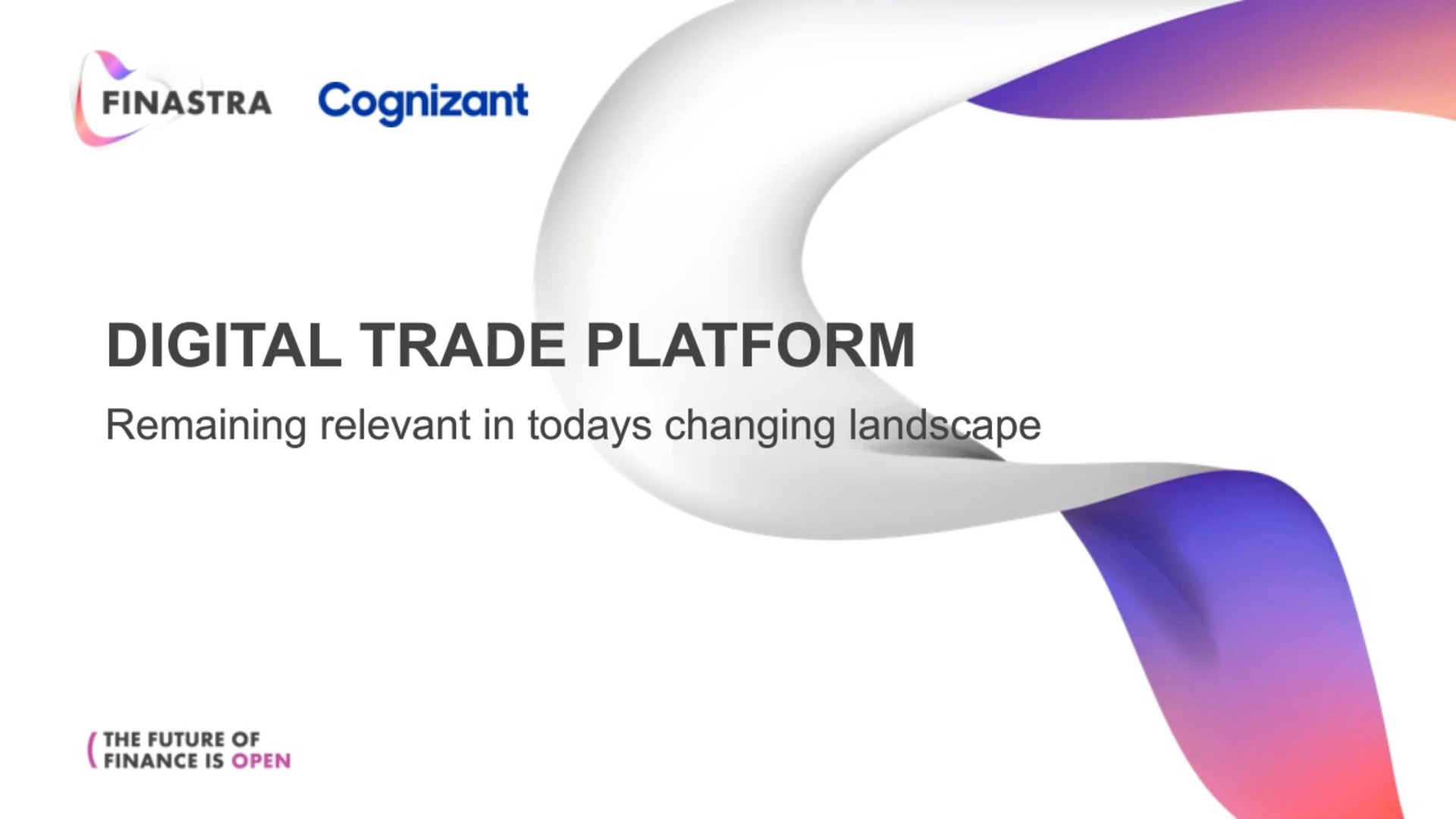 FINASTRA Cognizant

DIGITAL TRADE PLATFORM

Remaining relevant in todays changing landscape

THE FUTURE OF FINANCE IS OPEN